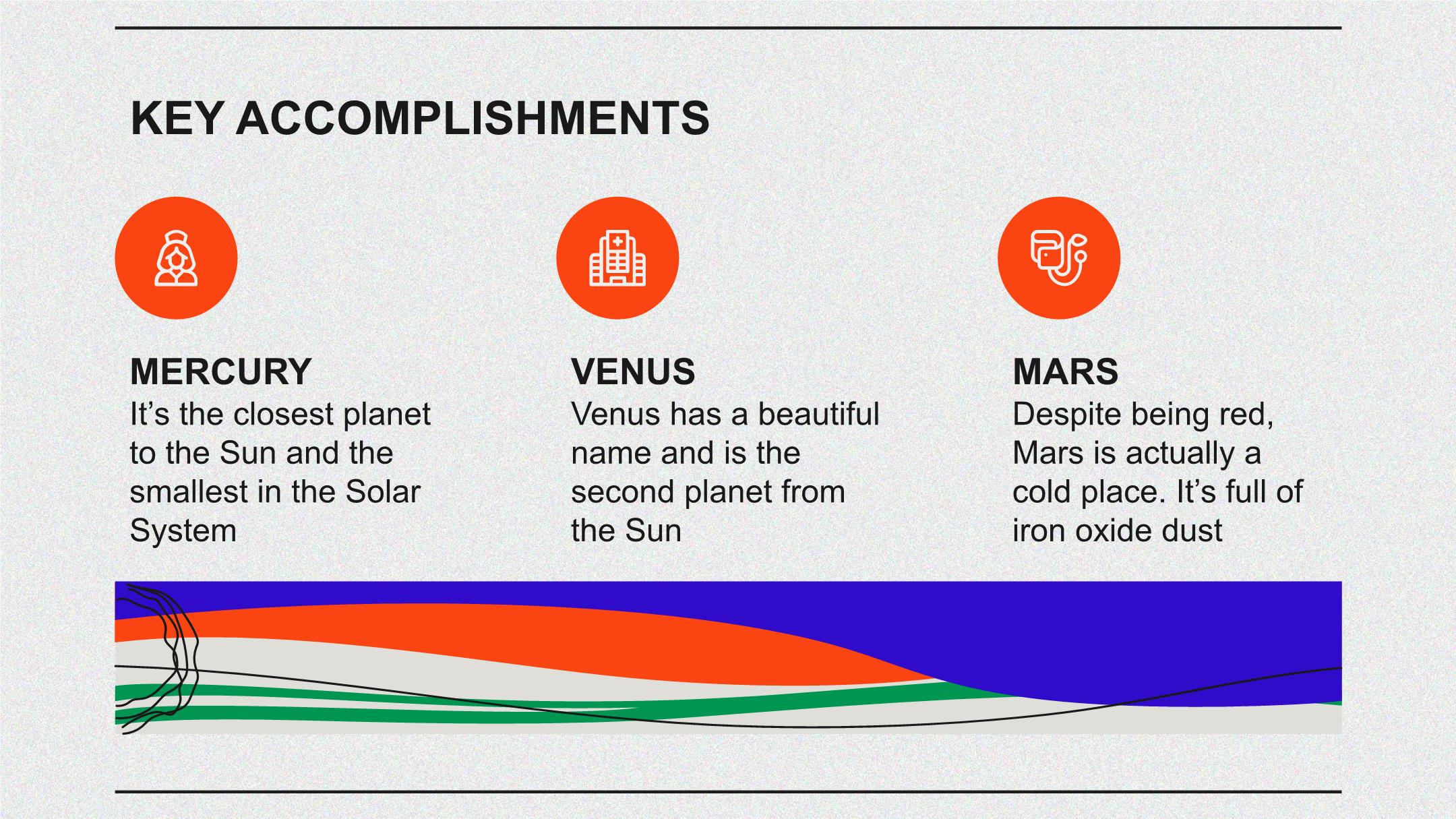 KEY ACCOMPLISHMENTS

MERCURY
It's the closest planet to the Sun and the smallest in the Solar System

VENUS
Venus has a beautiful name and is the second planet from the Sun

MARS
Despite being red, Mars is actually a cold place. It's full of iron oxide dust